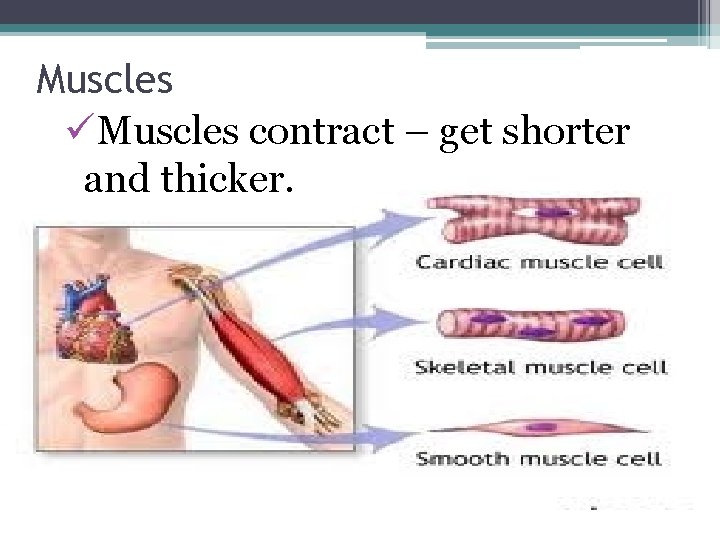 Muscles

✓Muscles contract – get shorter and thicker.

Cardiac muscle cell

Skeletal muscle cell

Smooth muscle cell